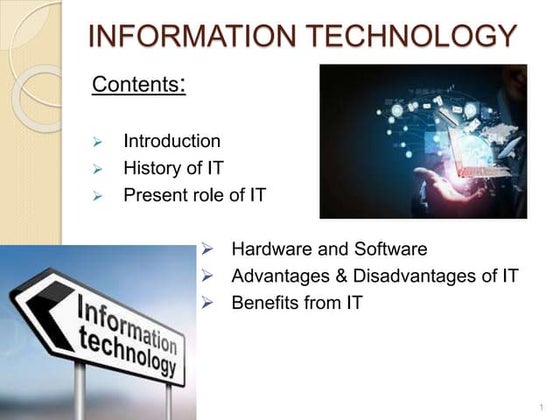 INFORMATION TECHNOLOGY

Contents:

➢ Introduction
➢ History of IT
➢ Present role of IT

➢ Hardware and Software
➢ Advantages & Disadvantages of IT
➢ Benefits from IT

Information technology

1